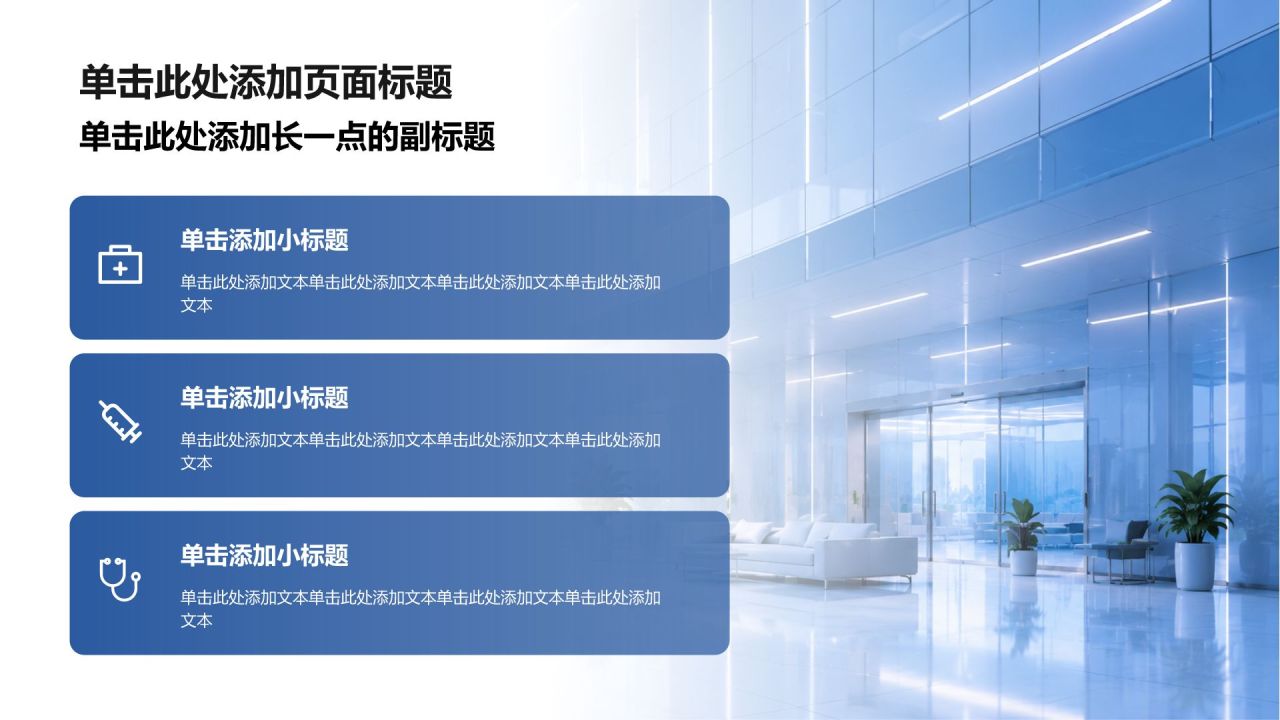 单击此处添加页面标题
单击此处添加长一点的副标题

单击添加小标题
单击此处添加文本单击此处添加文本单击此处添加文本单击此处添加文本

单击添加小标题
单击此处添加文本单击此处添加文本单击此处添加文本单击此处添加文本

单击添加小标题
单击此处添加文本单击此处添加文本单击此处添加文本单击此处添加文本